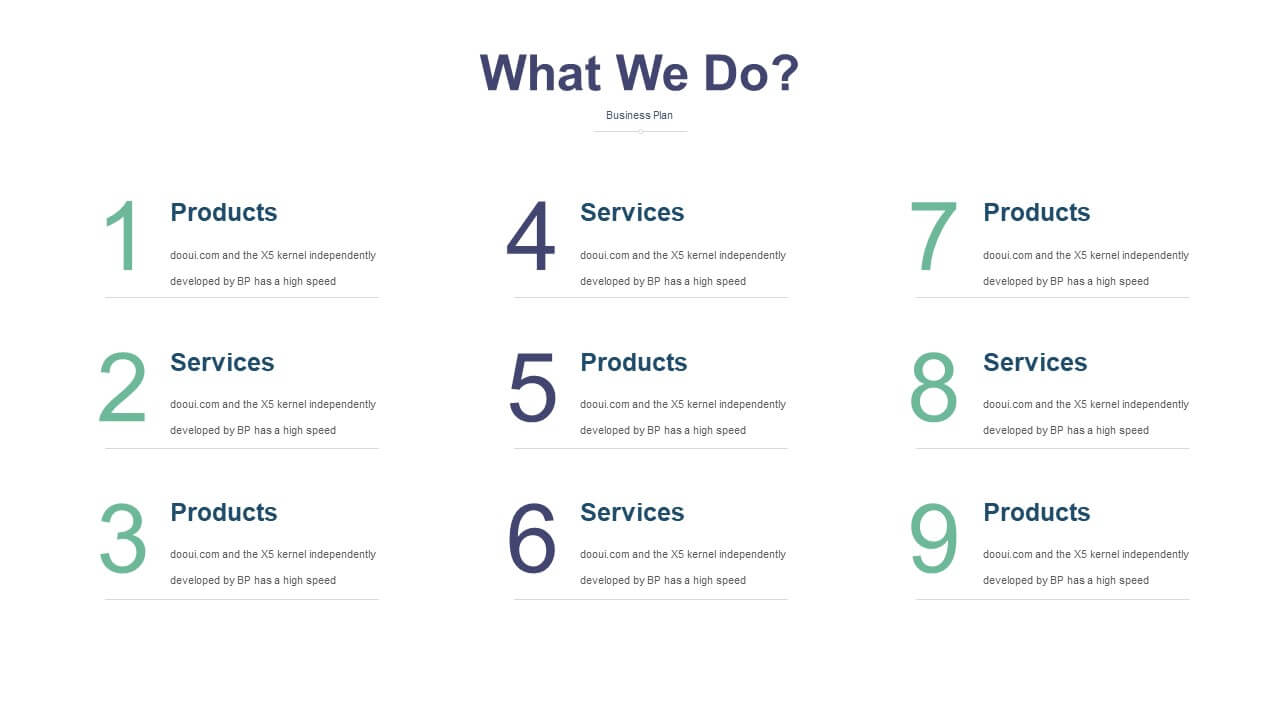 What We Do?

Business Plan

1
Products
dooui.com and the X5 kernel independently developed by BP has a high speed

2
Services
dooui.com and the X5 kernel independently developed by BP has a high speed

3
Products
dooui.com and the X5 kernel independently developed by BP has a high speed

4
Services
dooui.com and the X5 kernel independently developed by BP has a high speed

5
Products
dooui.com and the X5 kernel independently developed by BP has a high speed

6
Services
dooui.com and the X5 kernel independently developed by BP has a high speed

7
Products
dooui.com and the X5 kernel independently developed by BP has a high speed

8
Services
dooui.com and the X5 kernel independently developed by BP has a high speed

9
Products
dooui.com and the X5 kernel independently developed by BP has a high speed